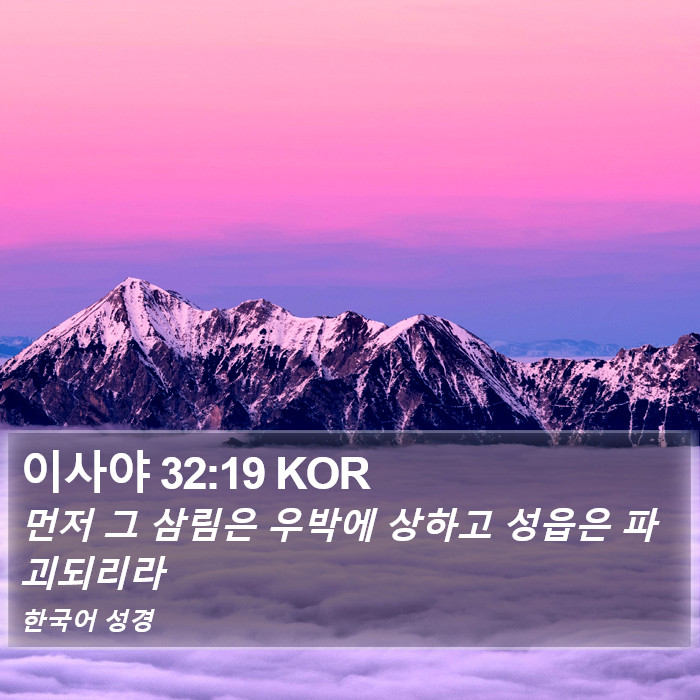 이사야 32:19 KOR

먼저 그 삼림은 우박에 상하고 성읍은 파괴되리라

한국어 성경